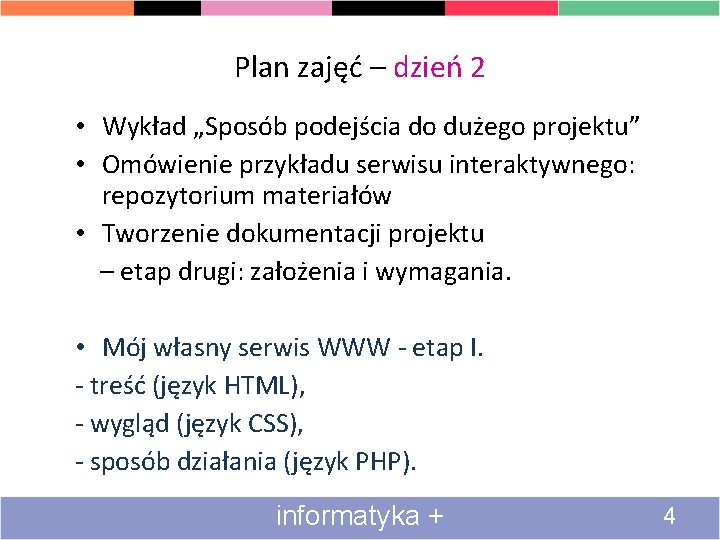 Plan zajęć – dzień 2

• Wykład „Sposób podejścia do dużego projektu”
• Omówienie przykładu serwisu interaktywnego: repozytorium materiałów
• Tworzenie dokumentacji projektu
– etap drugi: założenia i wymagania.

• Mój własny serwis WWW - etap I.
- treść (język HTML),
- wygląd (język CSS),
- sposób działania (język PHP).

informatyka +

4